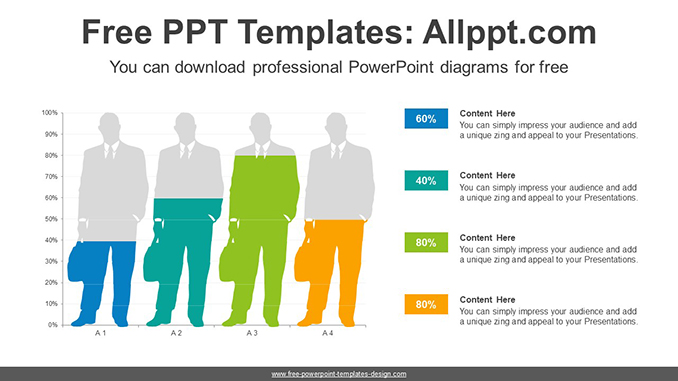 Free PPT Templates: Allppt.com

You can download professional PowerPoint diagrams for free

100%
90%
80%
70%
60%
50%
40%
30%
20%
10%
0%

A 1
A 2
A 3
A 4

60%
Content Here
You can simply impress your audience and add a unique zing and appeal to your Presentations.

40%
Content Here
You can simply impress your audience and add a unique zing and appeal to your Presentations.

80%
Content Here
You can simply impress your audience and add a unique zing and appeal to your Presentations.

80%
Content Here
You can simply impress your audience and add a unique zing and appeal to your Presentations.

www.free-powerpoint-templates-design.com